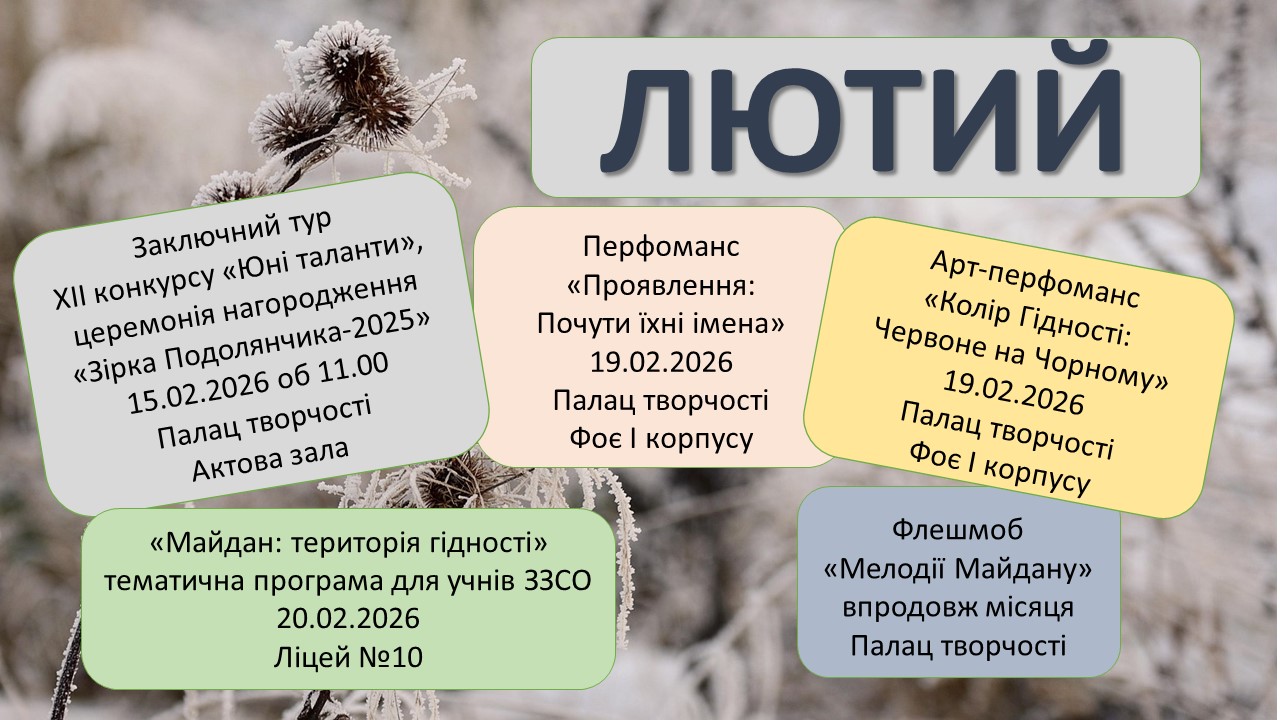 ЛЮТИЙ

Заключний тур
XII конкурсу «Юні таланти»,
церемонія нагородження
«Зірка Подолянчика-2025»
15.02.2026 об 11.00
Палац творчості
Актова зала

Перфоманс
«Проявлення:
Почути їхні імена»
19.02.2026
Палац творчості
Фоє І корпусу

Арт-перфоманс
«Колір Гідності:
Червоне на Чорному»
19.02.2026
Палац творчості
Фоє І корпусу

«Майдан: територія гідності»
тематична програма для учнів ЗЗСО
20.02.2026
Ліцей №10

Флешмоб
«Мелодії Майдану»
впродовж місяця
Палац творчості